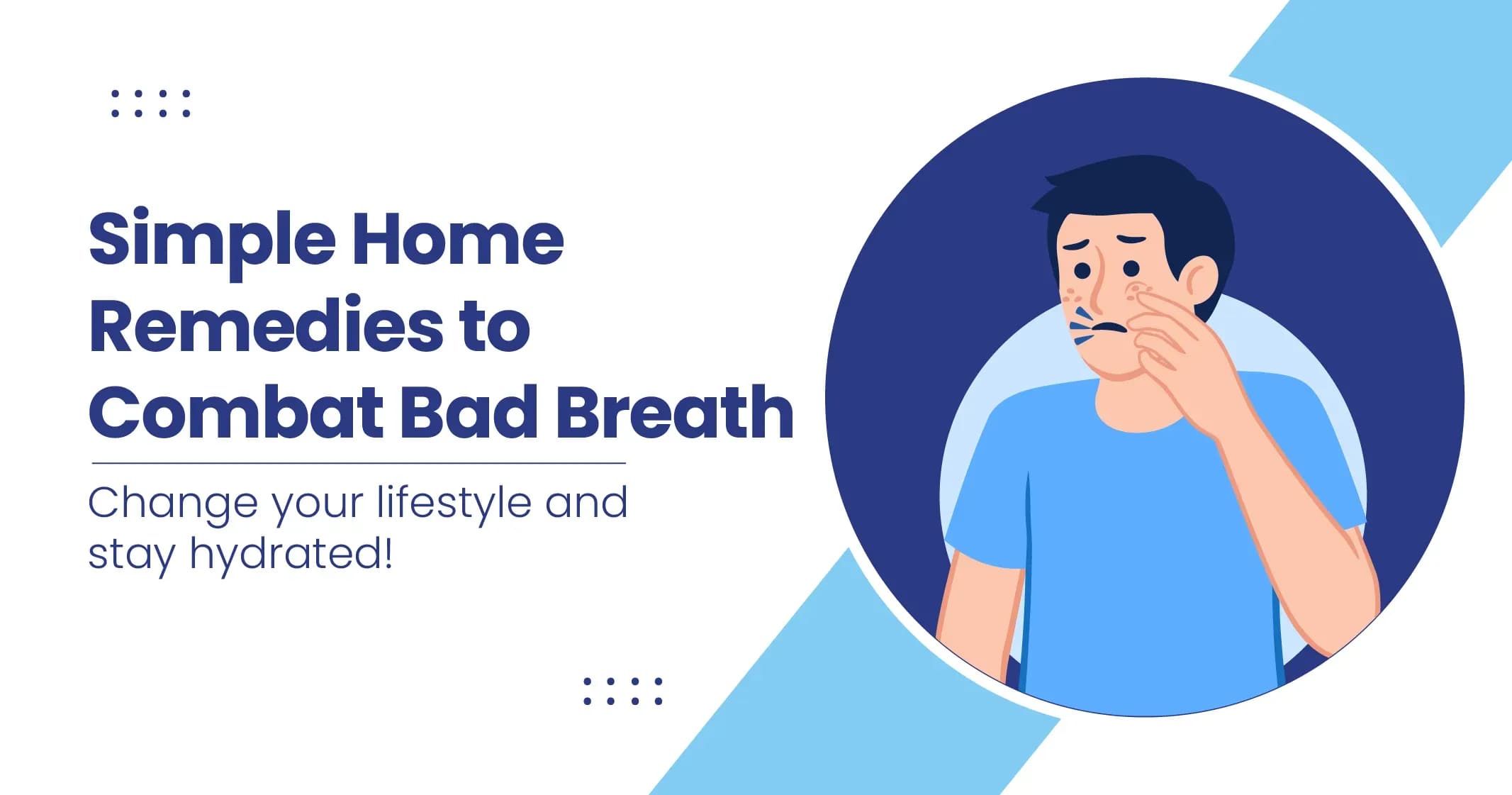 Simple Home Remedies to Combat Bad Breath

Change your lifestyle and stay hydrated!